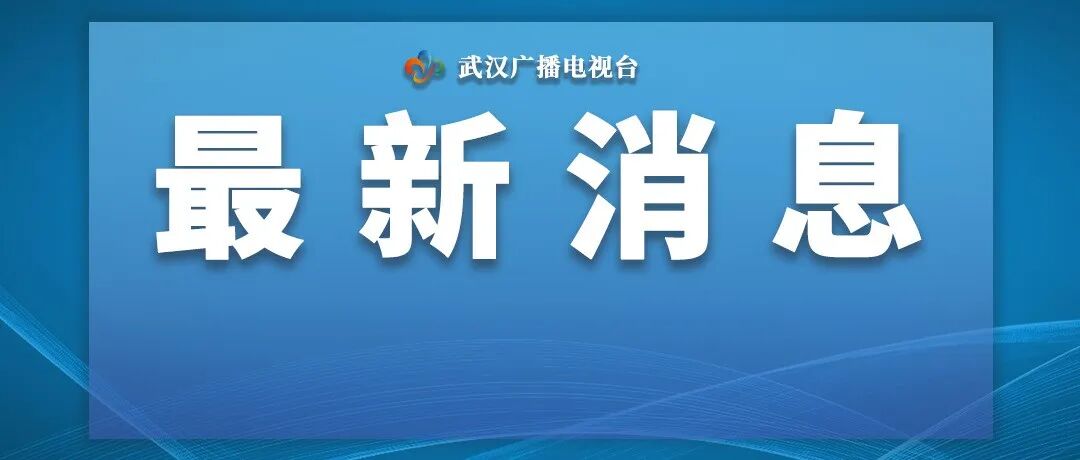 武汉广播电视台

最新消息